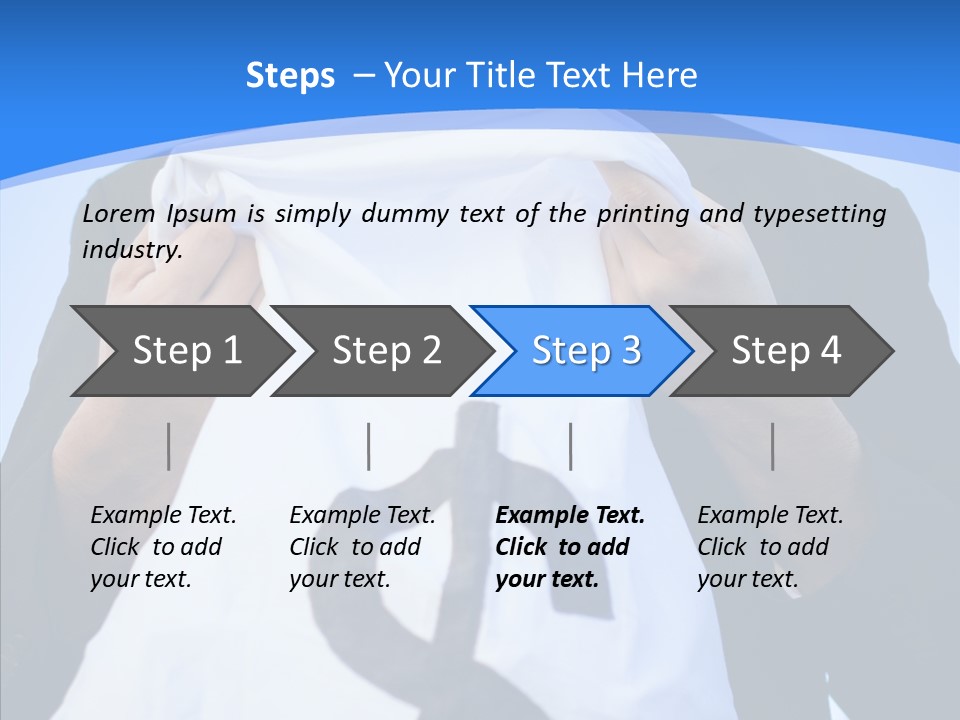 Steps – Your Title Text Here

Lorem Ipsum is simply dummy text of the printing and typesetting industry.

Step 1

Step 2

Step 3

Step 4

Example Text. Click to add your text.

Example Text. Click to add your text.

Example Text. Click to add your text.

Example Text. Click to add your text.